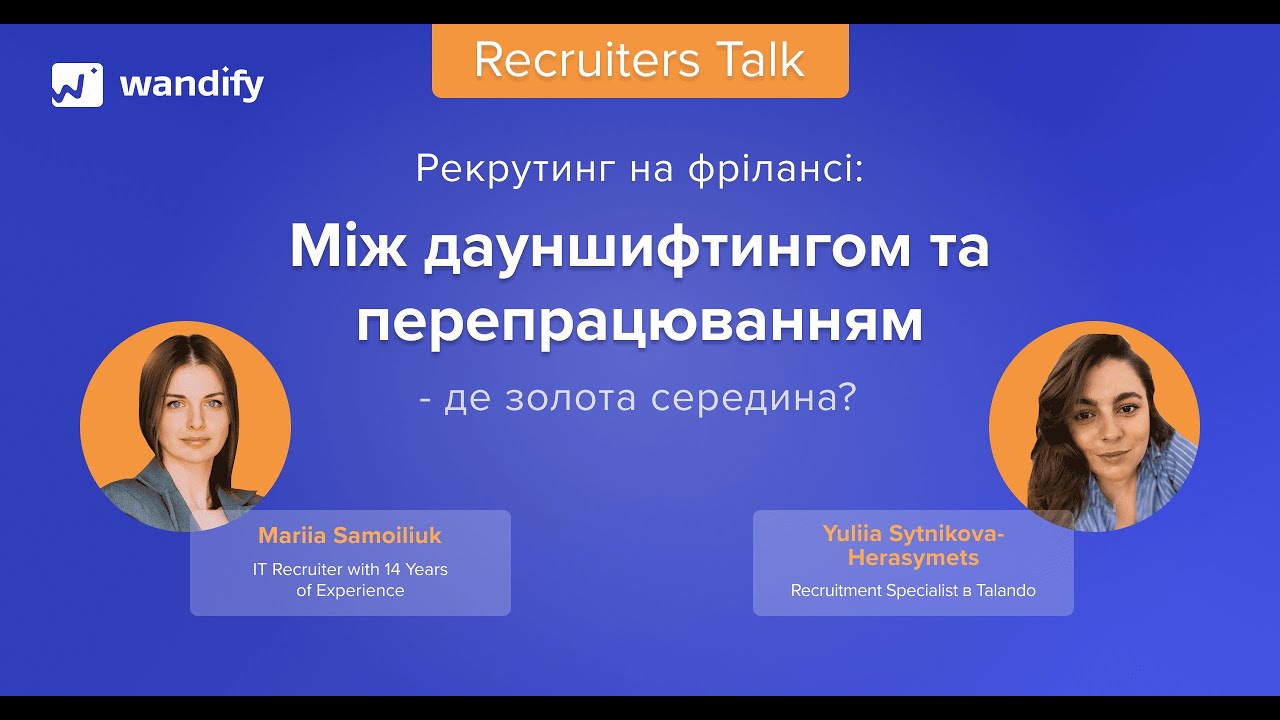 wandify

Recruiters Talk

Рекрутинг на фрілансі:

Між дауншифтингом та перепрацюванням

- де золота середина?

Mariia Samoiliuk

IT Recruiter with 14 Years of Experience

Yuliia Sytnikova-Herasymets

Recruitment Specialist в Talando